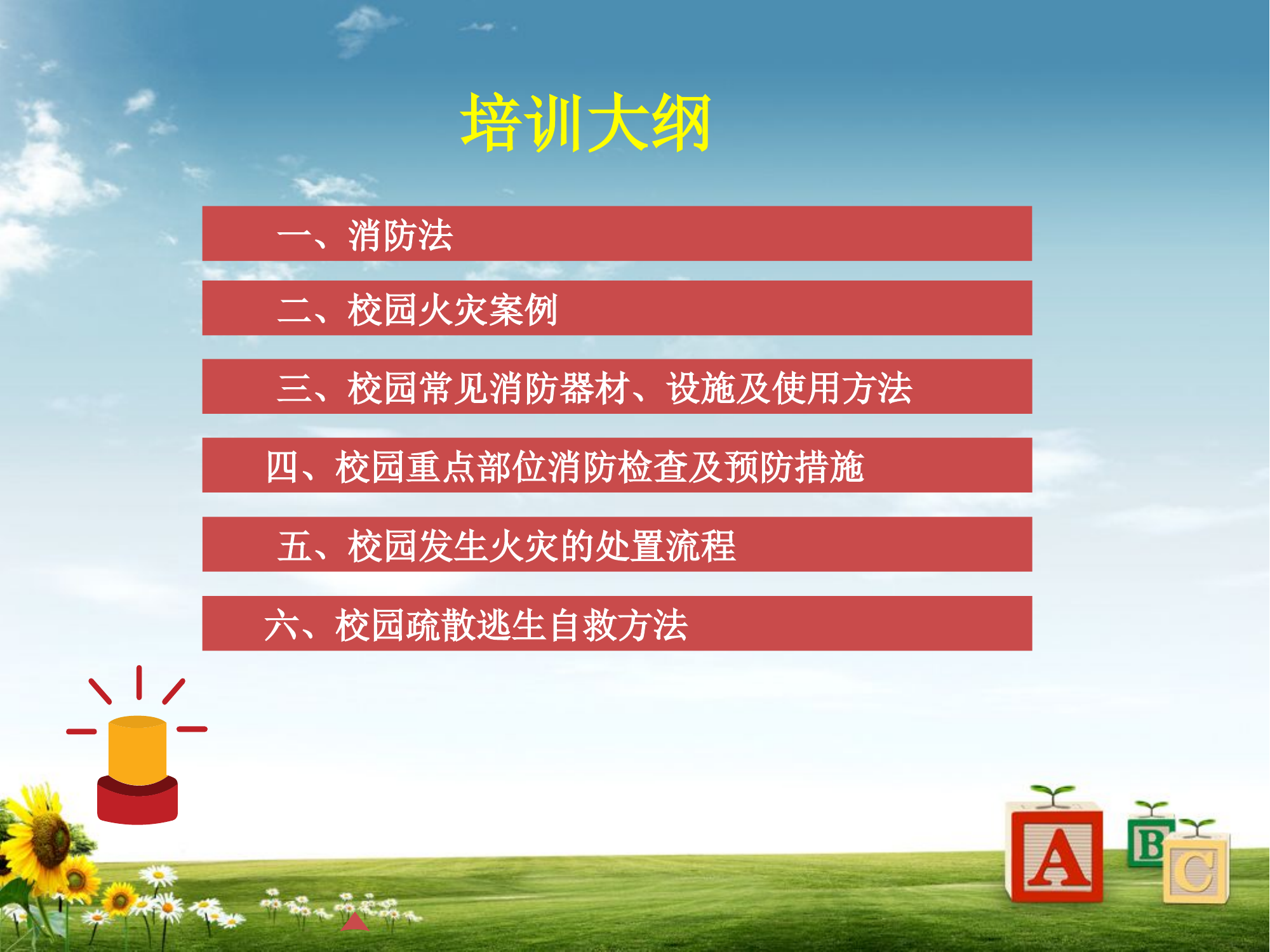 培训大纲

一、消防法

二、校园火灾案例

三、校园常见消防器材、设施及使用方法

四、校园重点部位消防检查及预防措施

五、校园发生火灾的处置流程

六、校园疏散逃生自救方法

A

B

C